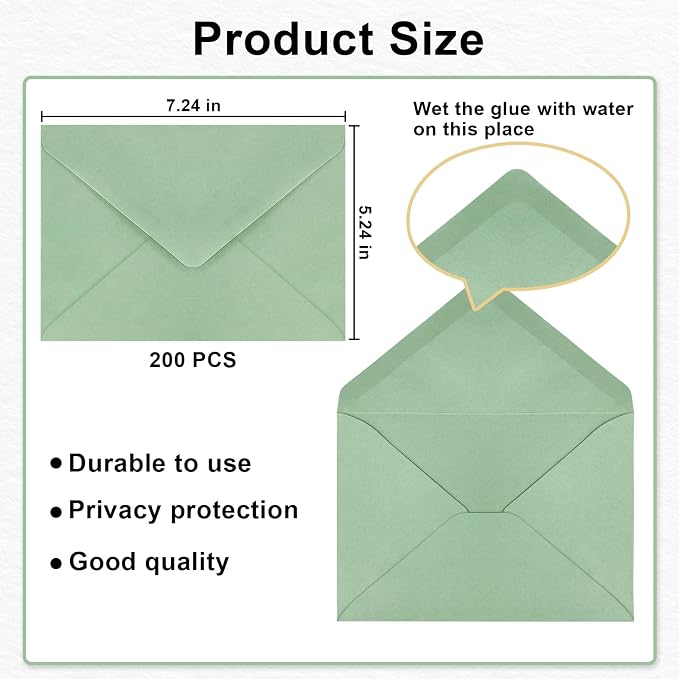 Product Size

7.24 in

5.24 in

200 PCS

Wet the glue with water on this place

● Durable to use

● Privacy protection

● Good quality